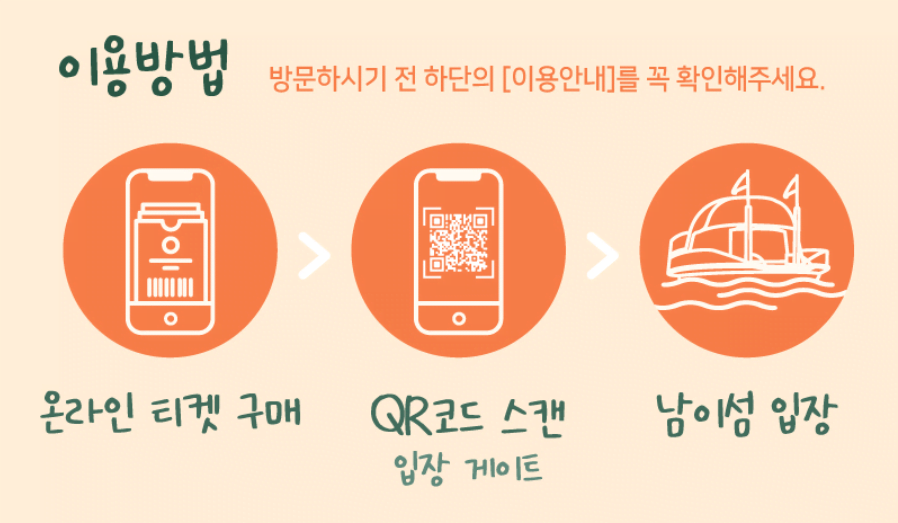 이용방법

방문하시기 전 하단의 [이용안내]를 꼭 확인해주세요.

온라인 티켓 구매

QR코드 스캔

입장 게이트

남이섬 입장